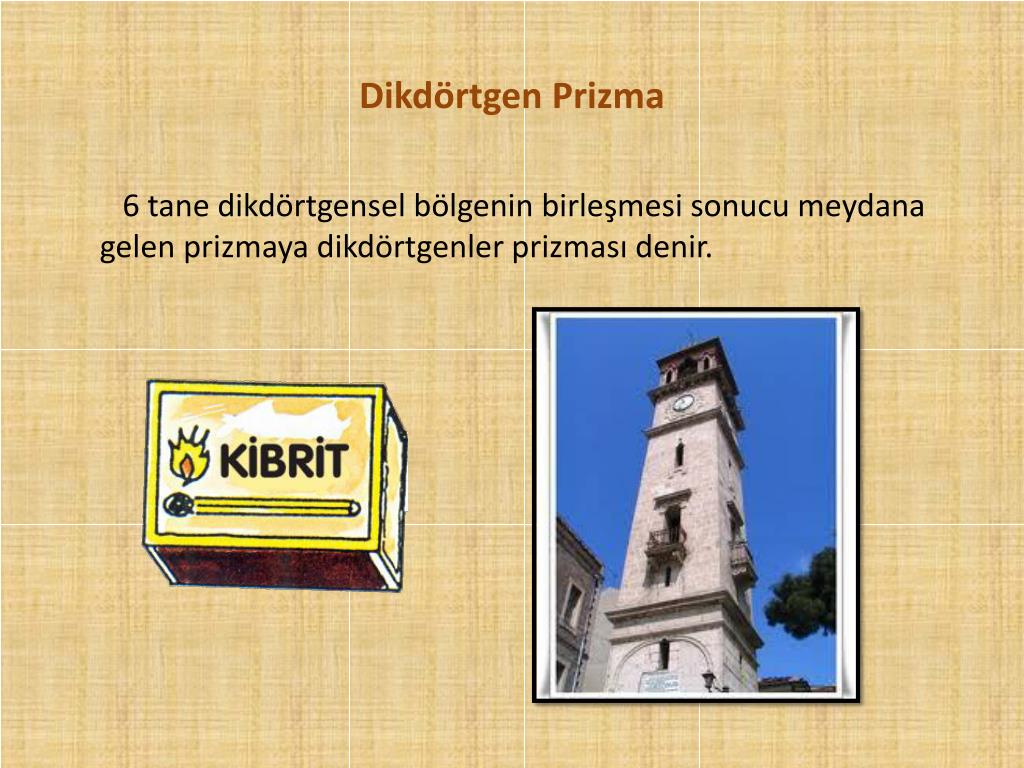 Dikdörtgen Prizma

6 tane dikdörtgensel bölgenin birleşmesi sonucu meydana gelen prizmaya dikdörtgenler prizması denir.

KİBRİT